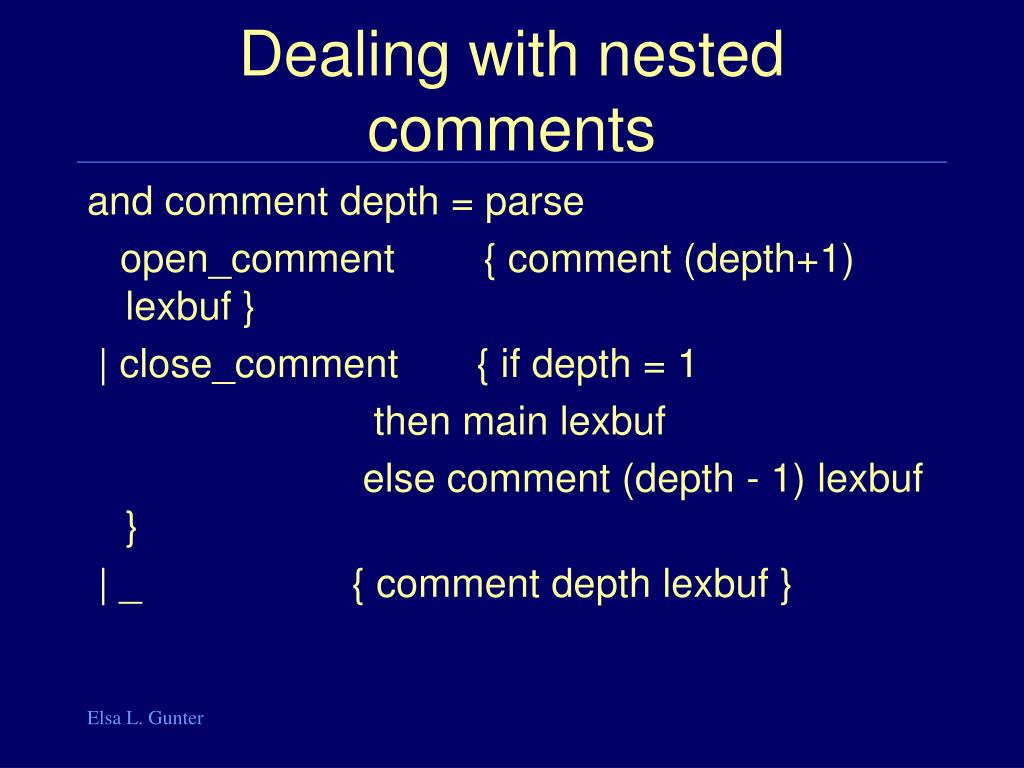 Dealing with nested comments

and comment depth = parse
open_comment { comment (depth+1) lexbuf }
| close_comment { if depth = 1
then main lexbuf
else comment (depth - 1) lexbuf
}
| _ { comment depth lexbuf }

Elsa L. Gunter